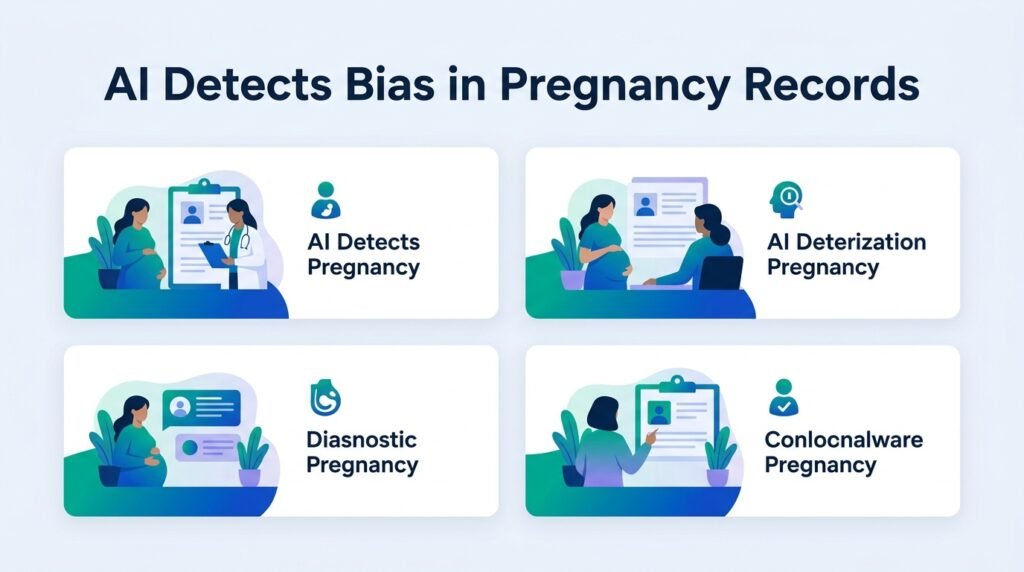 AI Detects Bias in Pregnancy Records

AI Detects Pregnancy

AI Deterization Pregnancy

Diasnostic Pregnancy

Conlocnalware Pregnancy